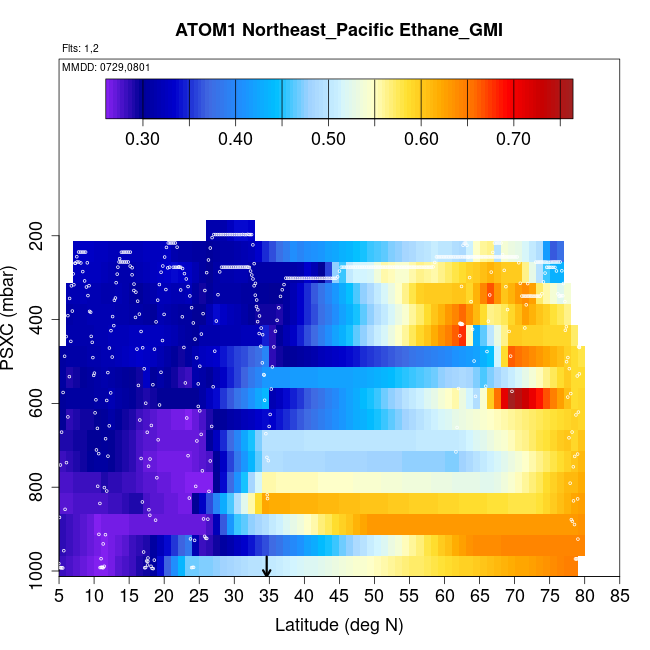 ATOM1 Northeast_Pacific Ethane_GMI

Flts: 1,2

MMDD: 0729,0801

0.30 0.40 0.50 0.60 0.70

PSXC (mbar)

200
400
600
800
1000

5 10 15 20 25 30 35 40 45 50 55 60 65 70 75 80 85

Latitude (deg N)